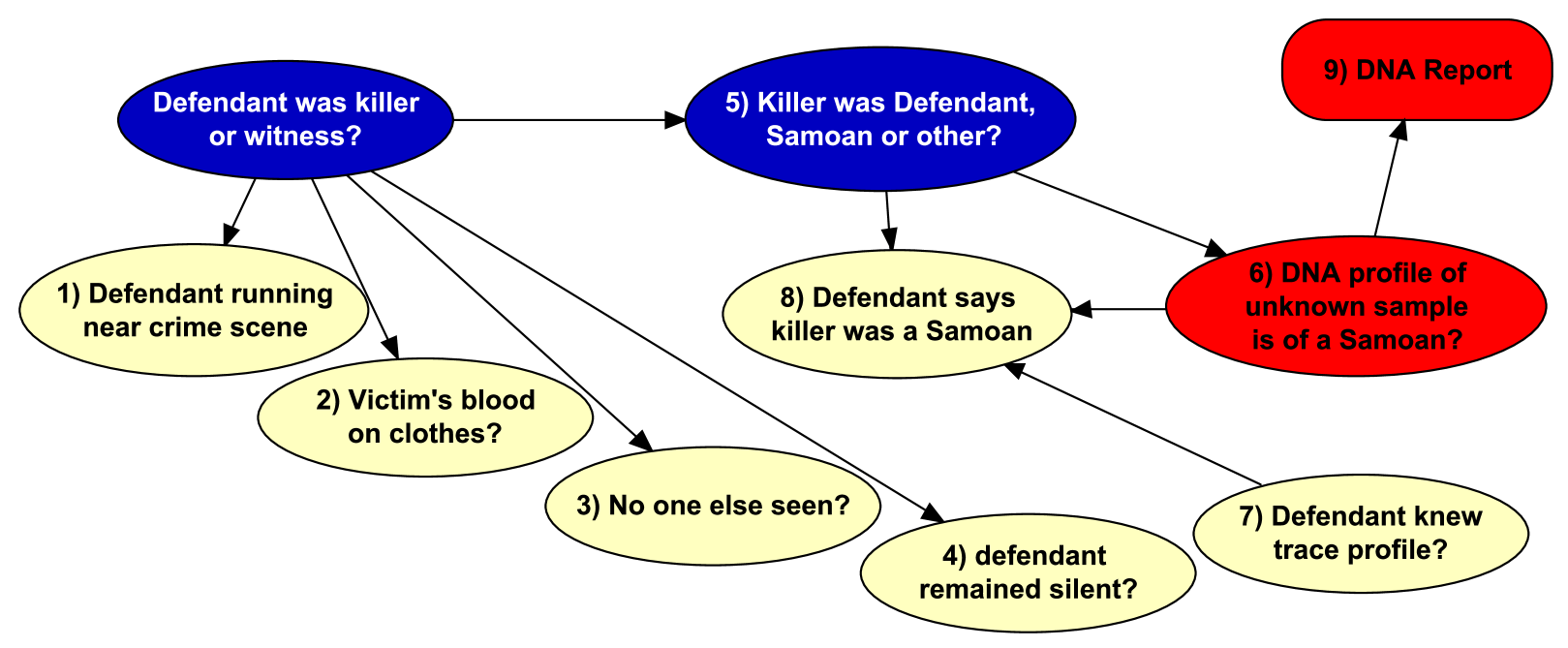 Defendant was killer or witness?

5) Killer was Defendant, Samoan or other?

9) DNA Report

1) Defendant running near crime scene

2) Victim's blood on clothes?

3) No one else seen?

4) defendant remained silent?

8) Defendant says killer was a Samoan

6) DNA profile of unknown sample is of a Samoan?

7) Defendant knew trace profile?